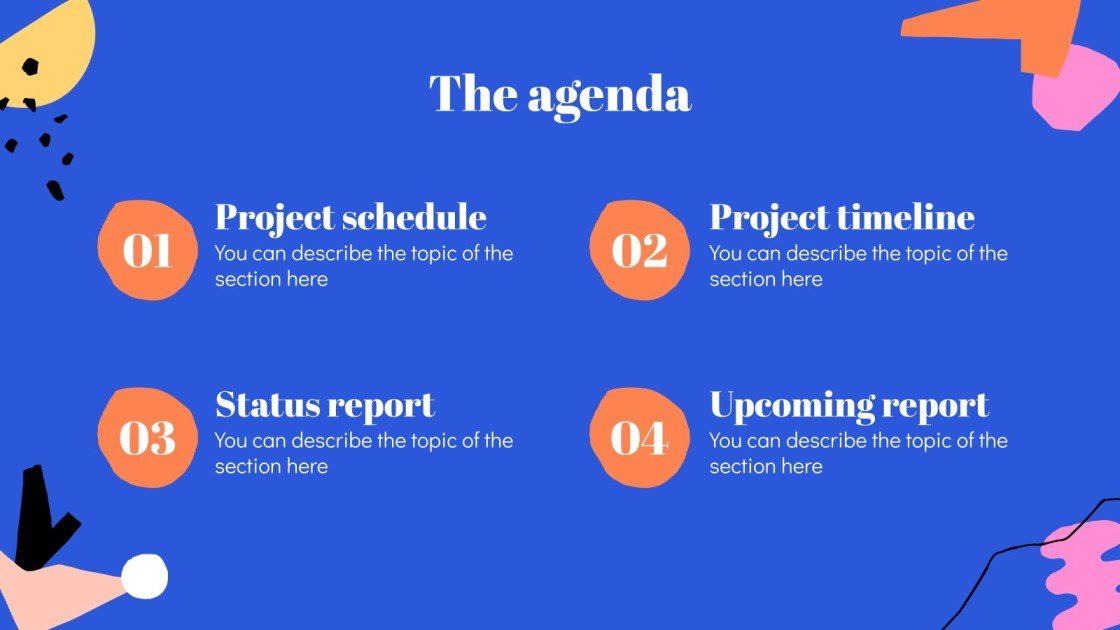 The agenda

01
Project schedule
You can describe the topic of the section here

02
Project timeline
You can describe the topic of the section here

03
Status report
You can describe the topic of the section here

04
Upcoming report
You can describe the topic of the section here